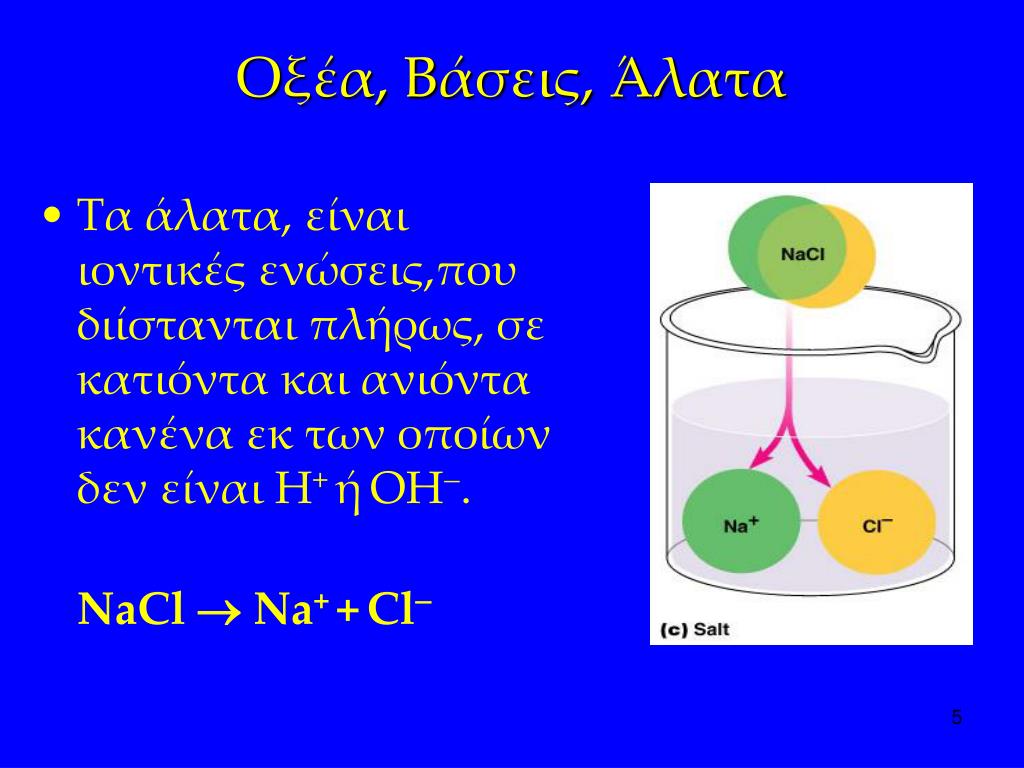 Οξέα, Βάσεις, Άλατα

• Τα άλατα, είναι ιοντικές ενώσεις,που διίστανται πλήρως, σε κατιόντα και ανιόντα κανένα εκ των οποίων δεν είναι $H^+$ ή $OH^-$.

$NaCl \rightarrow Na^+ + Cl^-$

NaCl

$Na^+$

$Cl^-$

(c) Salt

5